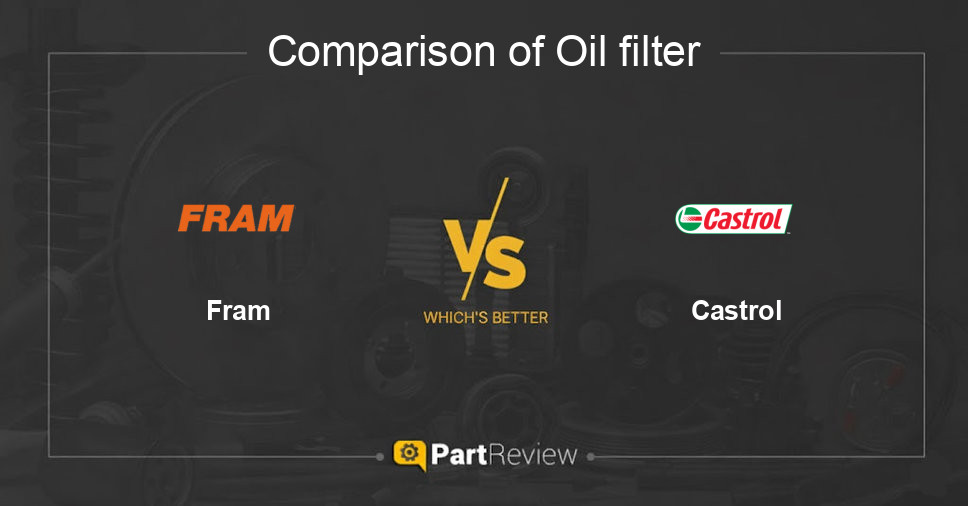 Comparison of Oil filter

FRAM

Fram

VS

WHICH'S BETTER

Castrol

Castrol

PartReview